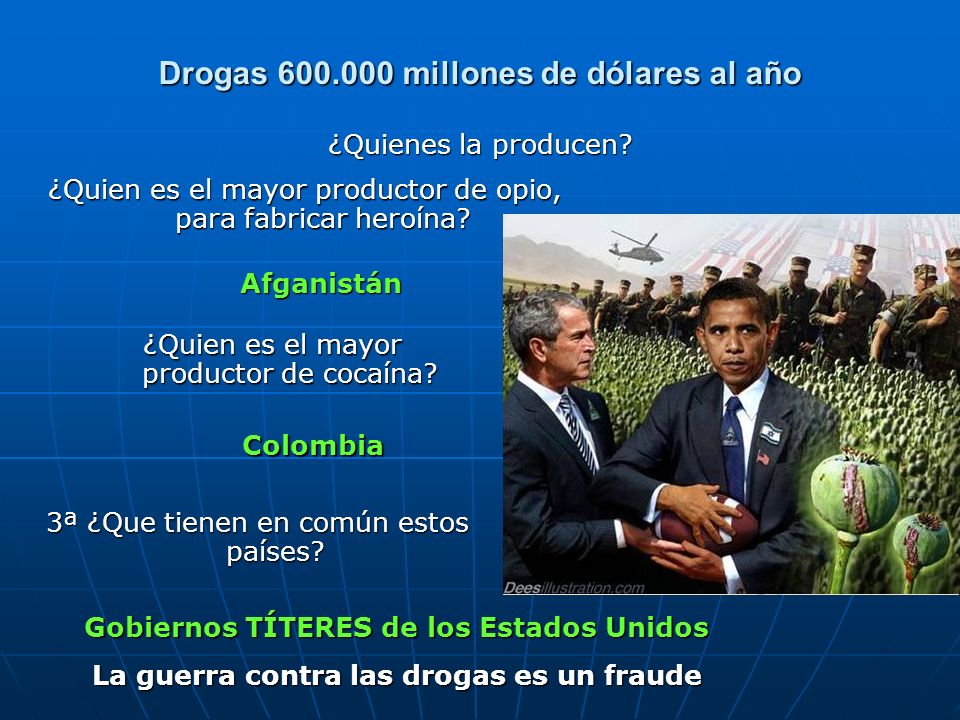 Drogas 600.000 millones de dólares al año

¿Quienes la producen?

¿Quien es el mayor productor de opio, para fabricar heroína?

Afganistán

¿Quien es el mayor productor de cocaína?

Colombia

3ª ¿Que tienen en común estos países?

Deesillustration.com

Gobiernos TÍTERES de los Estados Unidos

La guerra contra las drogas es un fraude